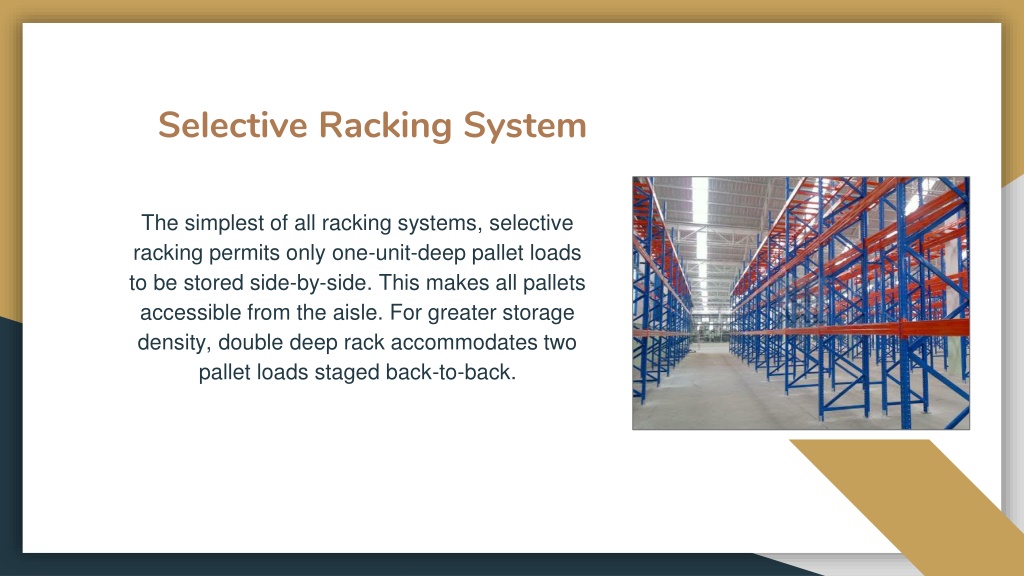 Selective Racking System

The simplest of all racking systems, selective racking permits only one-unit-deep pallet loads to be stored side-by-side. This makes all pallets accessible from the aisle. For greater storage density, double deep rack accommodates two pallet loads staged back-to-back.